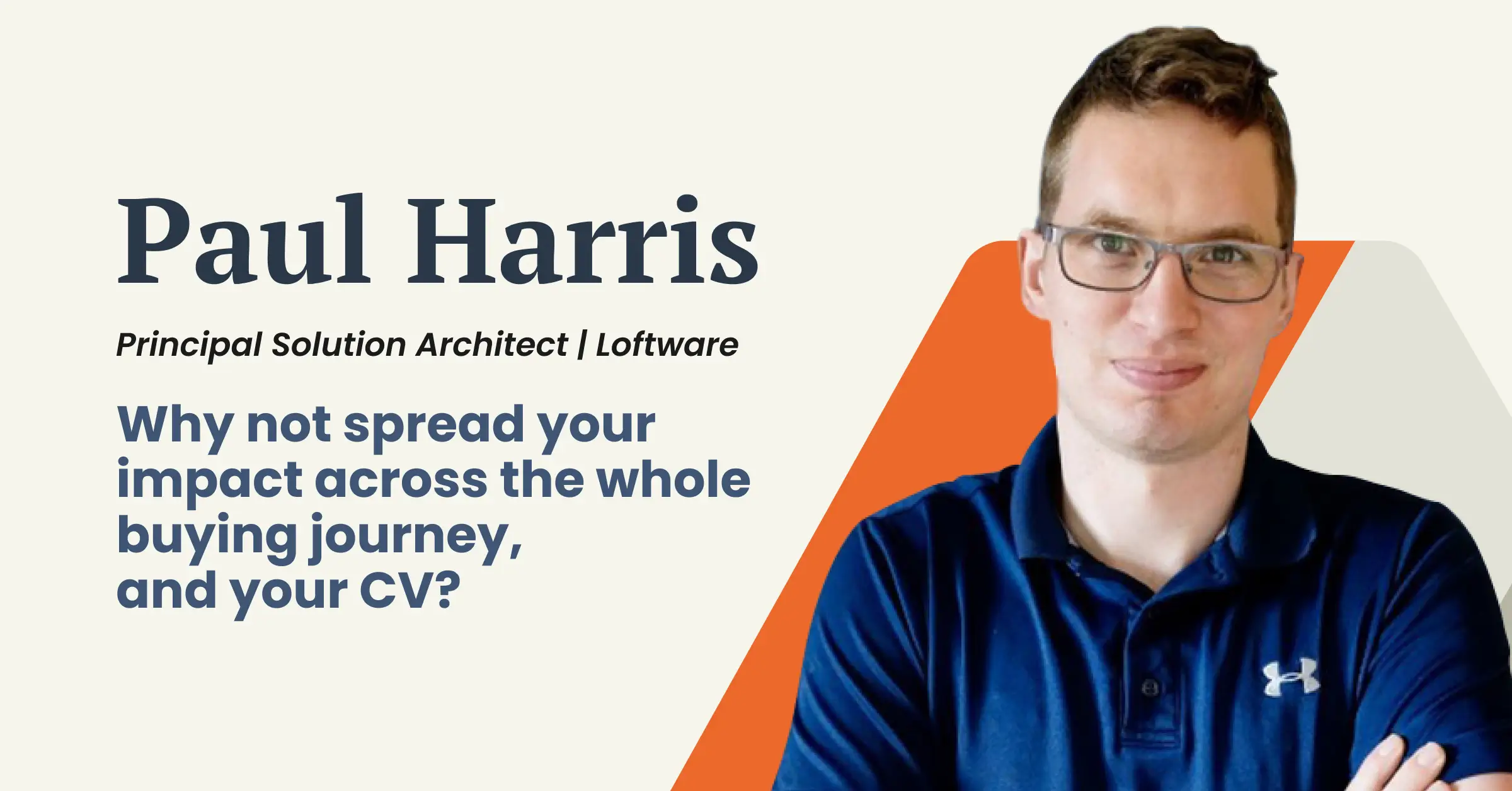 Paul Harris

Principal Solution Architect | Loftware

Why not spread your impact across the whole buying journey, and your CV?